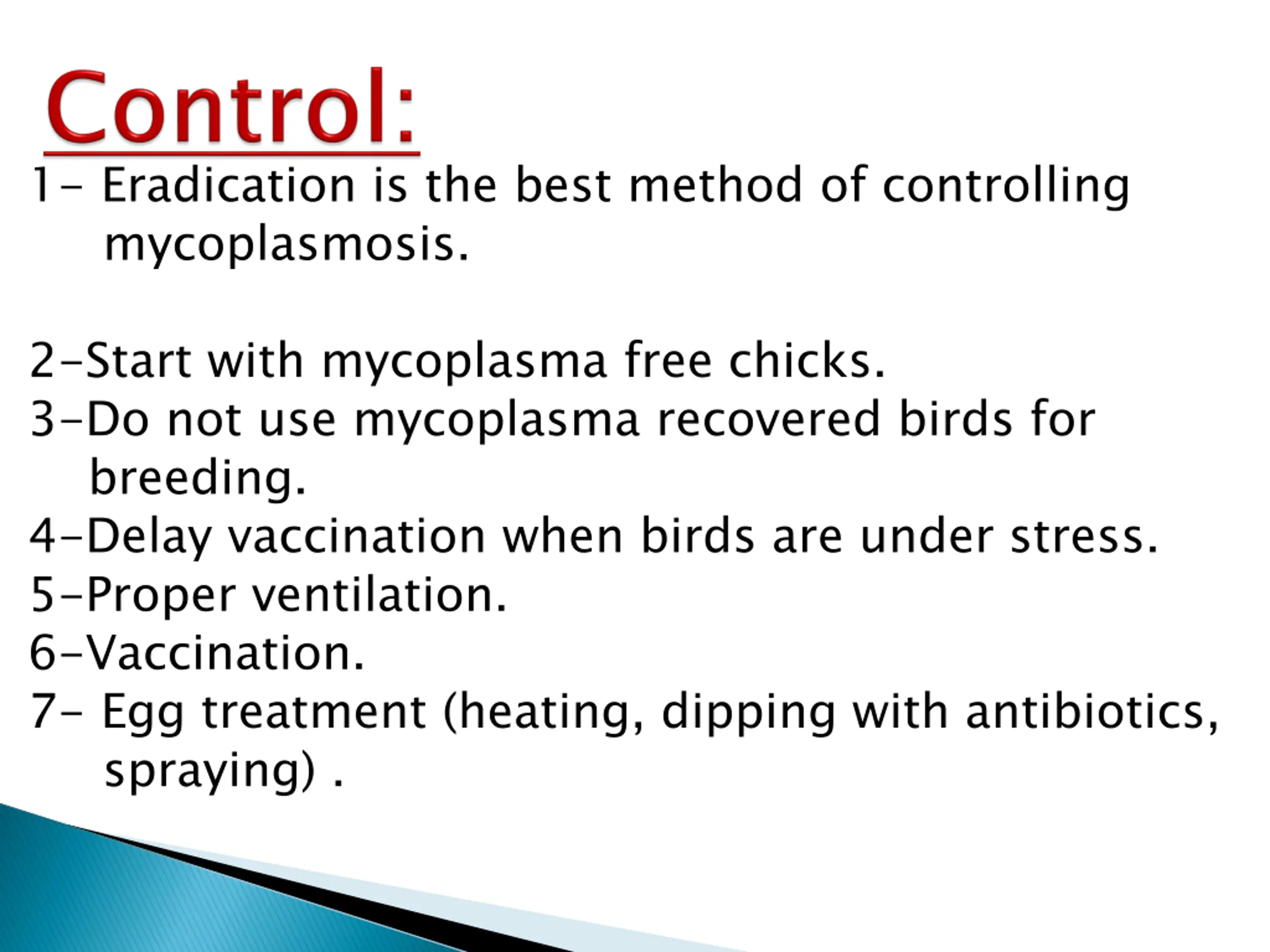 Control:

1- Eradication is the best method of controlling mycoplasmosis.

2-Start with mycoplasma free chicks.
3-Do not use mycoplasma recovered birds for breeding.
4-Delay vaccination when birds are under stress.
5-Proper ventilation.
6-Vaccination.
7- Egg treatment (heating, dipping with antibiotics, spraying) .